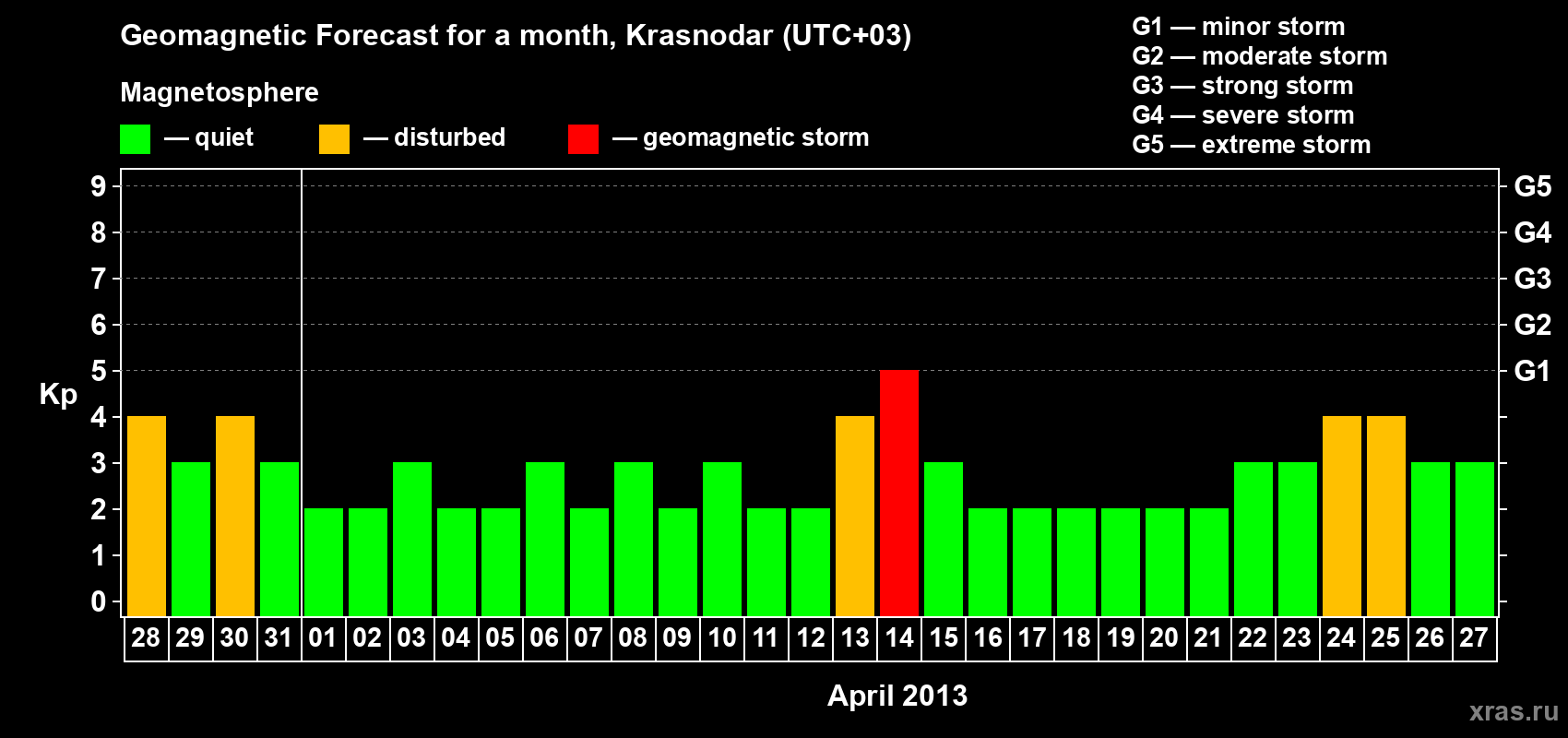 Geomagnetic Forecast for a month, Krasnodar (UTC+03)

Magnetosphere

— quiet — disturbed — geomagnetic storm

G1 — minor storm
G2 — moderate storm
G3 — strong storm
G4 — severe storm
G5 — extreme storm

Kp

9
8
7
6
5
4
3
2
1
0

G5
G4
G3
G2
G1

28 29 30 31 01 02 03 04 05 06 07 08 09 10 11 12 13 14 15 16 17 18 19 20 21 22 23 24 25 26 27

April 2013

xras.ru